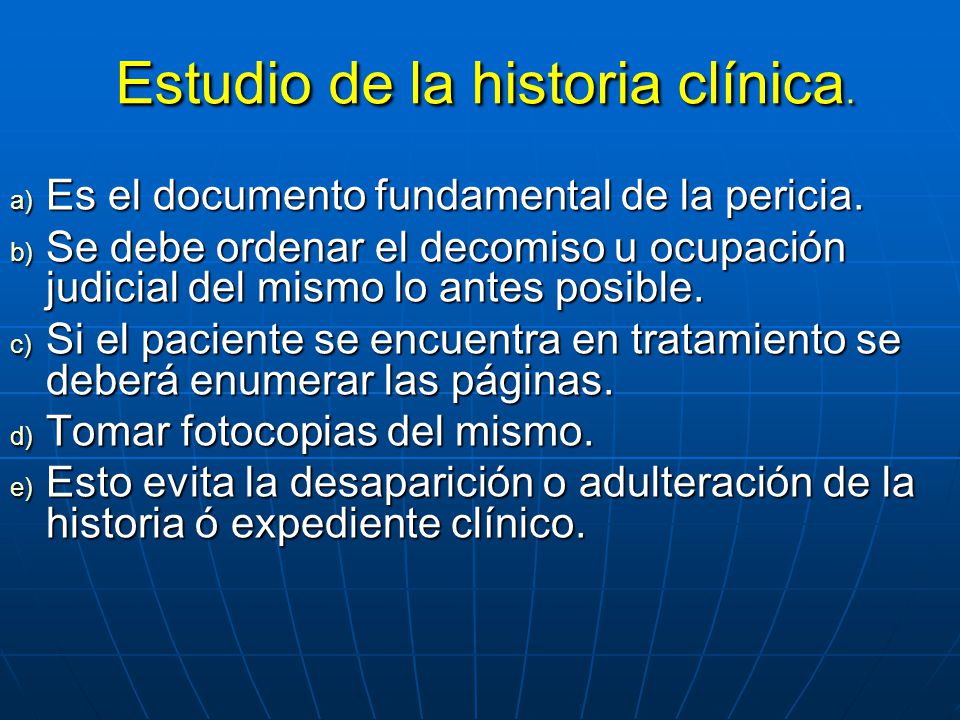 Estudio de la historia clínica.

a) Es el documento fundamental de la pericia.

b) Se debe ordenar el decomiso u ocupación judicial del mismo lo antes posible.

c) Si el paciente se encuentra en tratamiento se deberá enumerar las páginas.

d) Tomar fotocopias del mismo.

e) Esto evita la desaparición o adulteración de la historia ó expediente clínico.